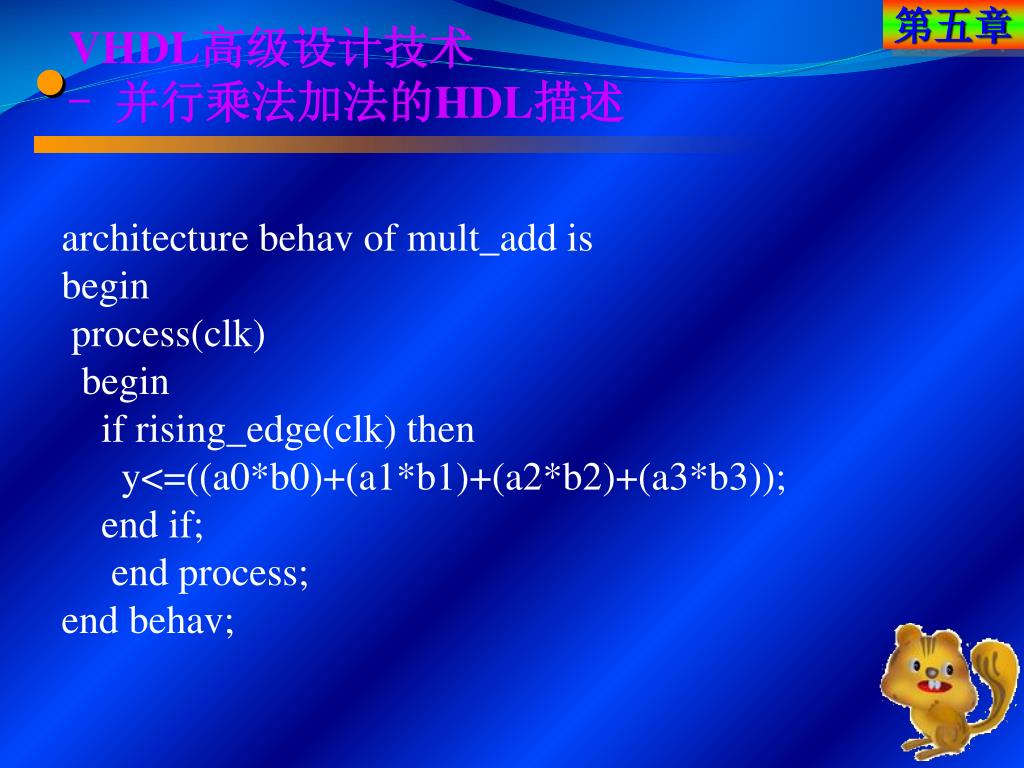 第五章

VHDL高级设计技术
－ 并行乘法加法的HDL描述

architecture behav of mult_add is
begin
process(clk)
begin
if rising_edge(clk) then
y<=((a0*b0)+(a1*b1)+(a2*b2)+(a3*b3));
end if;
end process;
end behav;